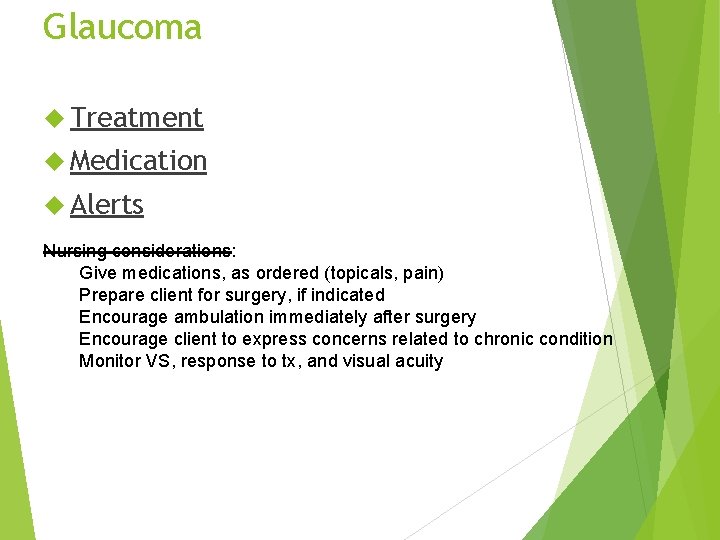 Glaucoma

Treatment

Medication

Alerts

Nursing considerations:

Give medications, as ordered (topicals, pain)
Prepare client for surgery, if indicated
Encourage ambulation immediately after surgery
Encourage client to express concerns related to chronic condition
Monitor VS, response to tx, and visual acuity